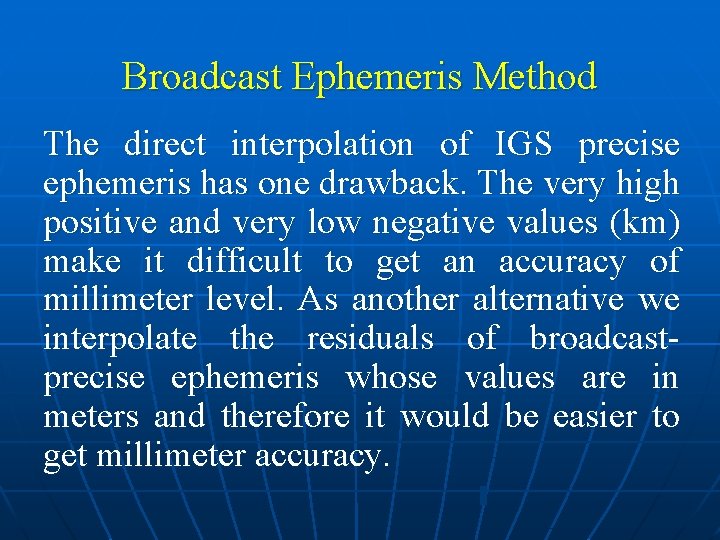 Broadcast Ephemeris Method

The direct interpolation of IGS precise ephemeris has one drawback. The very high positive and very low negative values (km) make it difficult to get an accuracy of millimeter level. As another alternative we interpolate the residuals of broadcast-precise ephemeris whose values are in meters and therefore it would be easier to get millimeter accuracy.